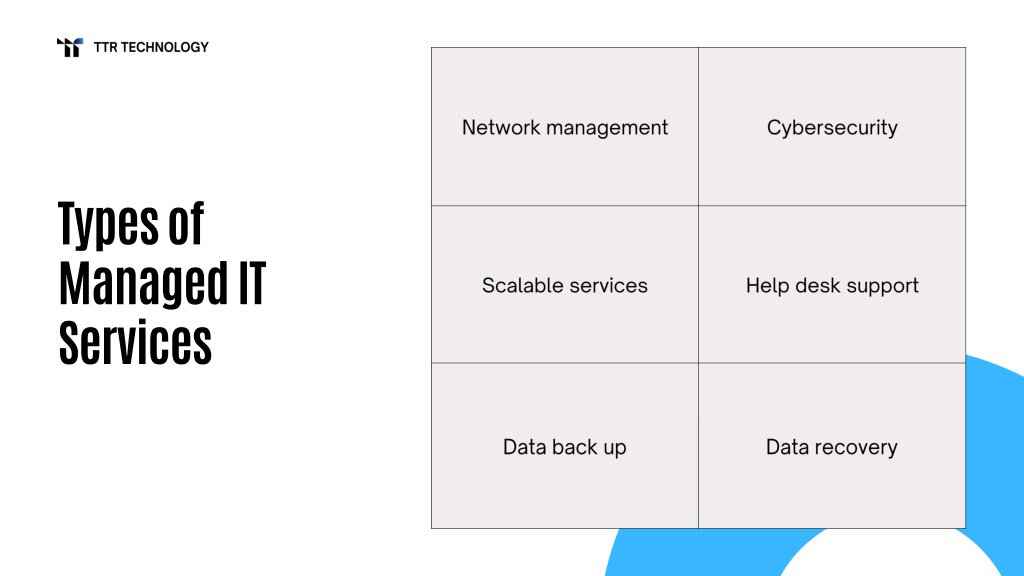 TTR TECHNOLOGY

Types of Managed IT Services

| Network management | Cybersecurity |
|---|---|
| Scalable services | Help desk support |
| Data back up | Data recovery |